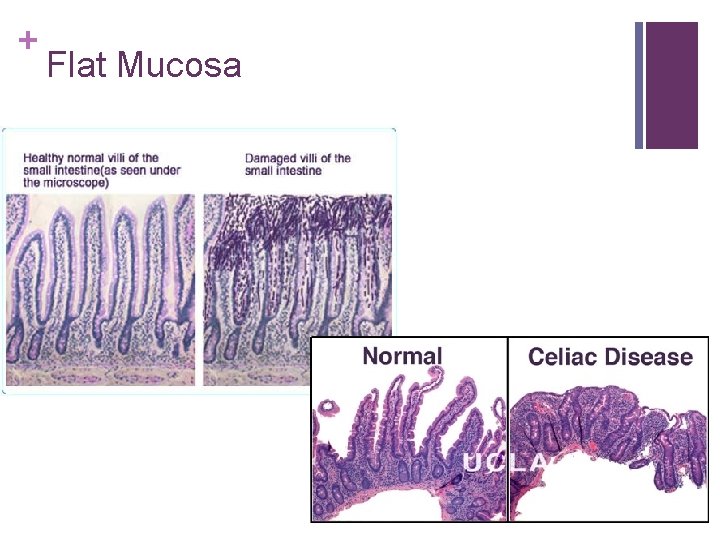 + Flat Mucosa

Healthy normal villi of the small intestine(as seen under the microscope)

Damaged villi of the small intestine

Normal

Celiac Disease

UCLA